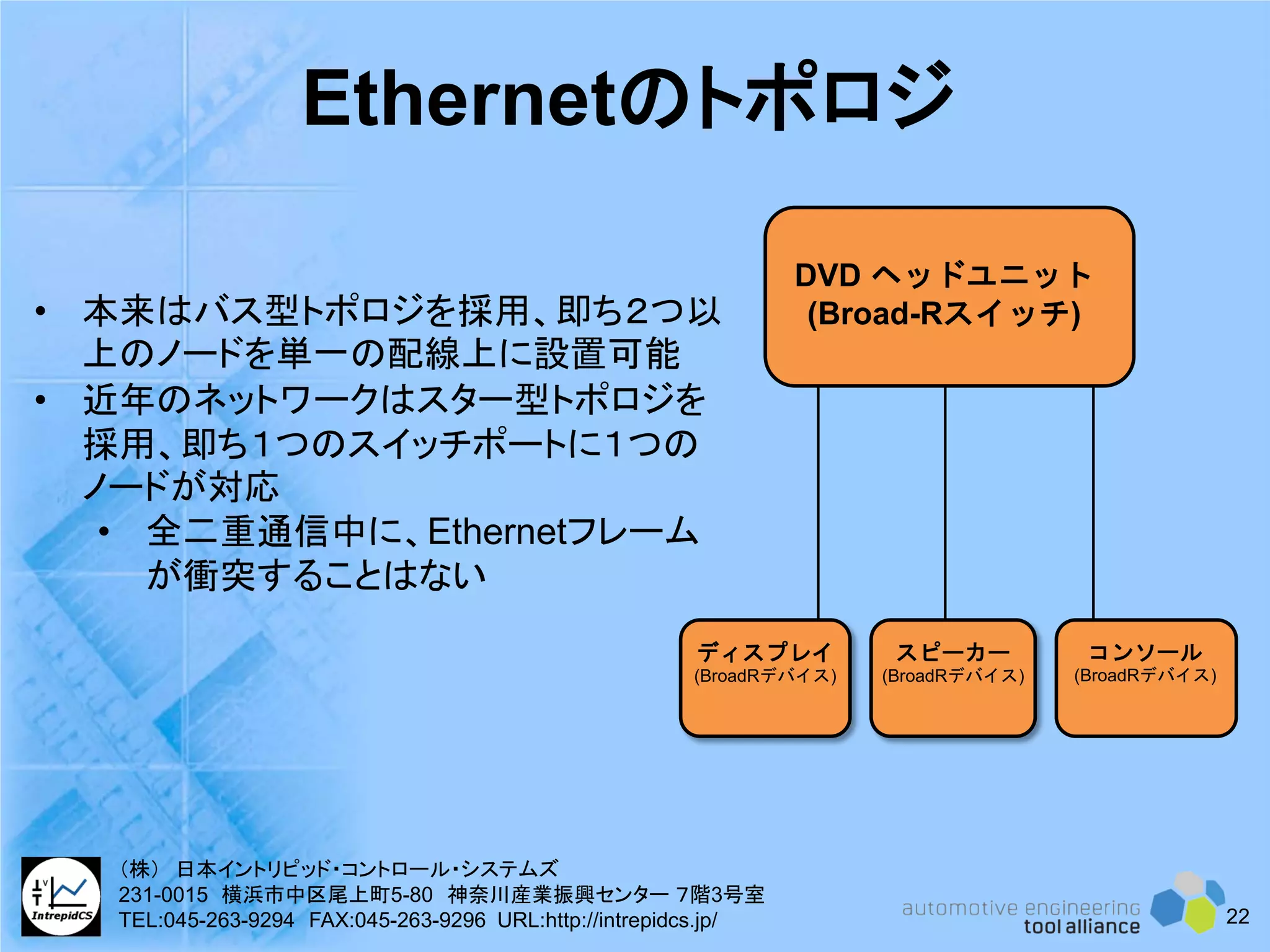 Ethernetのトポロジ

• 本来はバス型トポロジを採用、即ち2つ以上のノードを単一の配線上に設置可能
• 近年のネットワークはスター型トポロジを採用、即ち1つのスイッチポートに1つのノードが対応
  • 全二重通信中に、Ethernetフレームが衝突することはない

DVD ヘッドユニット
(Broad-Rスイッチ)

ディスプレイ
(BroadRデバイス)

スピーカー
(BroadRデバイス)

コンソール
(BroadRデバイス)

IntrepidCS

（株） 日本イントリピッド・コントロール・システムズ
231-0015 横浜市中区尾上町5-80 神奈川産業振興センター 7階3号室
TEL:045-263-9294 FAX:045-263-9296 URL:http://intrepidcs.jp/

automotive engineering
tool alliance

22